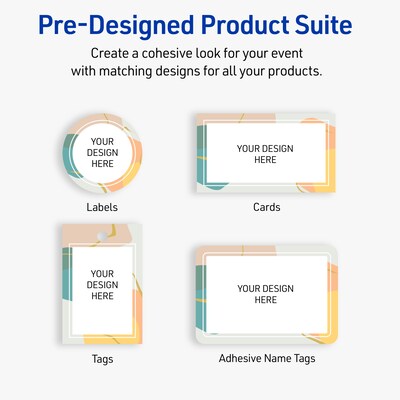 Pre-Designed Product Suite

Create a cohesive look for your event with matching designs for all your products.

YOUR DESIGN HERE

Labels

YOUR DESIGN HERE

Cards

YOUR DESIGN HERE

Tags

YOUR DESIGN HERE

Adhesive Name Tags